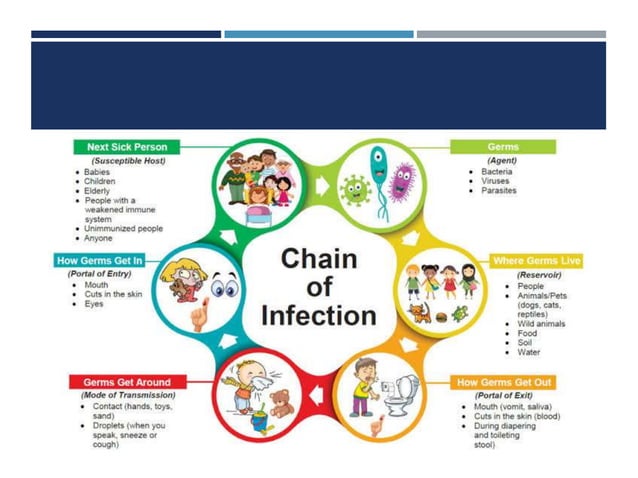 Chain of Infection

Germs
(Agent)
- Bacteria
- Viruses
- Parasites

Where Germs Live
(Reservoir)
- People
- Animals/Pets (dogs, cats, reptiles)
- Wild animals
- Food
- Soil
- Water

How Germs Get Out
(Portal of Exit)
- Mouth (vomit, saliva)
- Cuts in the skin (blood)
- During diapering and toileting stool)

Germs Get Around
(Mode of Transmission)
- Contact (hands, toys, sand)
- Droplets (when you speak, sneeze or cough)

How Germs Get In
(Portal of Entry)
- Mouth
- Cuts in the skin
- Eyes

Next Sick Person
(Susceptible Host)
- Babies
- Children
- Elderly
- People with a weakened immune system
- Unimmunized people
- Anyone